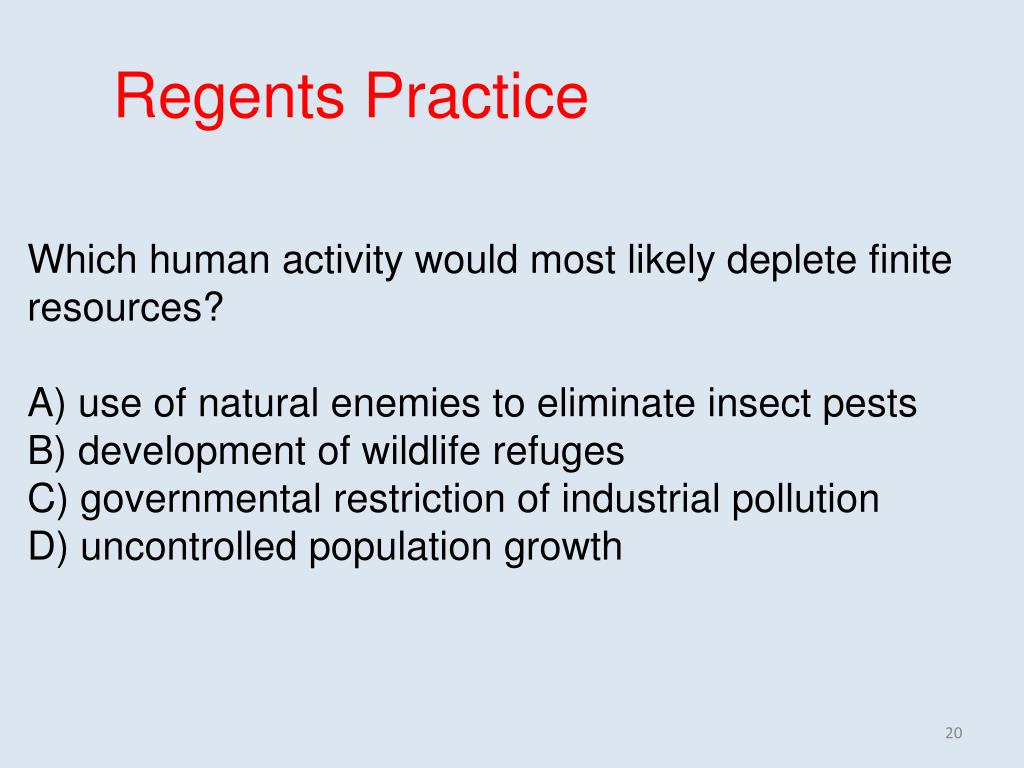 Regents Practice

Which human activity would most likely deplete finite resources?

A) use of natural enemies to eliminate insect pests
B) development of wildlife refuges
C) governmental restriction of industrial pollution
D) uncontrolled population growth

20